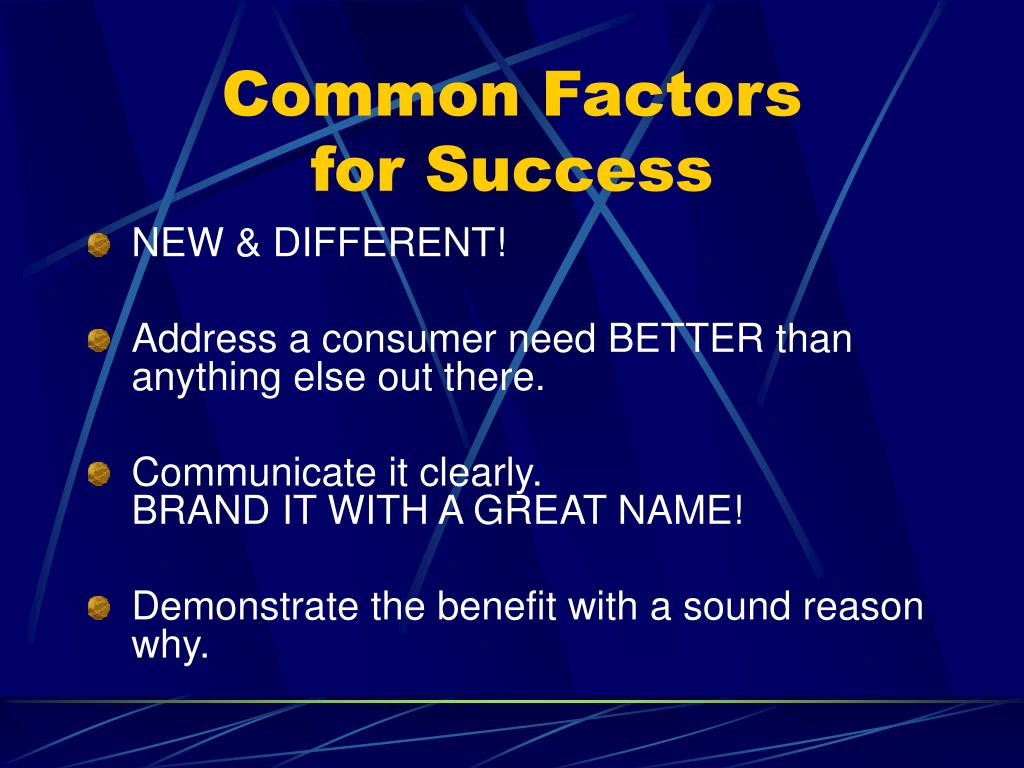 Common Factors for Success

NEW & DIFFERENT!

Address a consumer need BETTER than anything else out there.

Communicate it clearly.
BRAND IT WITH A GREAT NAME!

Demonstrate the benefit with a sound reason why.